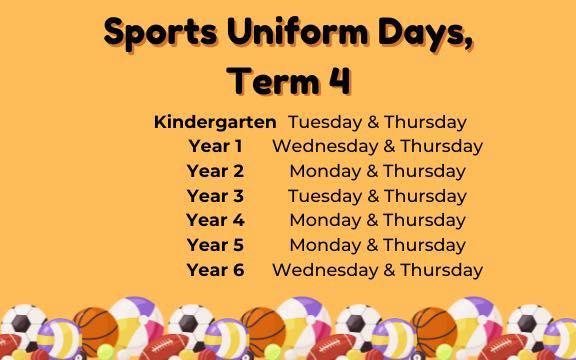 Sports Uniform Days, Term 4

| | |
|---|---|
| Kindergarten | Tuesday & Thursday |
| Year 1 | Wednesday & Thursday |
| Year 2 | Monday & Thursday |
| Year 3 | Tuesday & Thursday |
| Year 4 | Monday & Thursday |
| Year 5 | Monday & Thursday |
| Year 6 | Wednesday & Thursday |